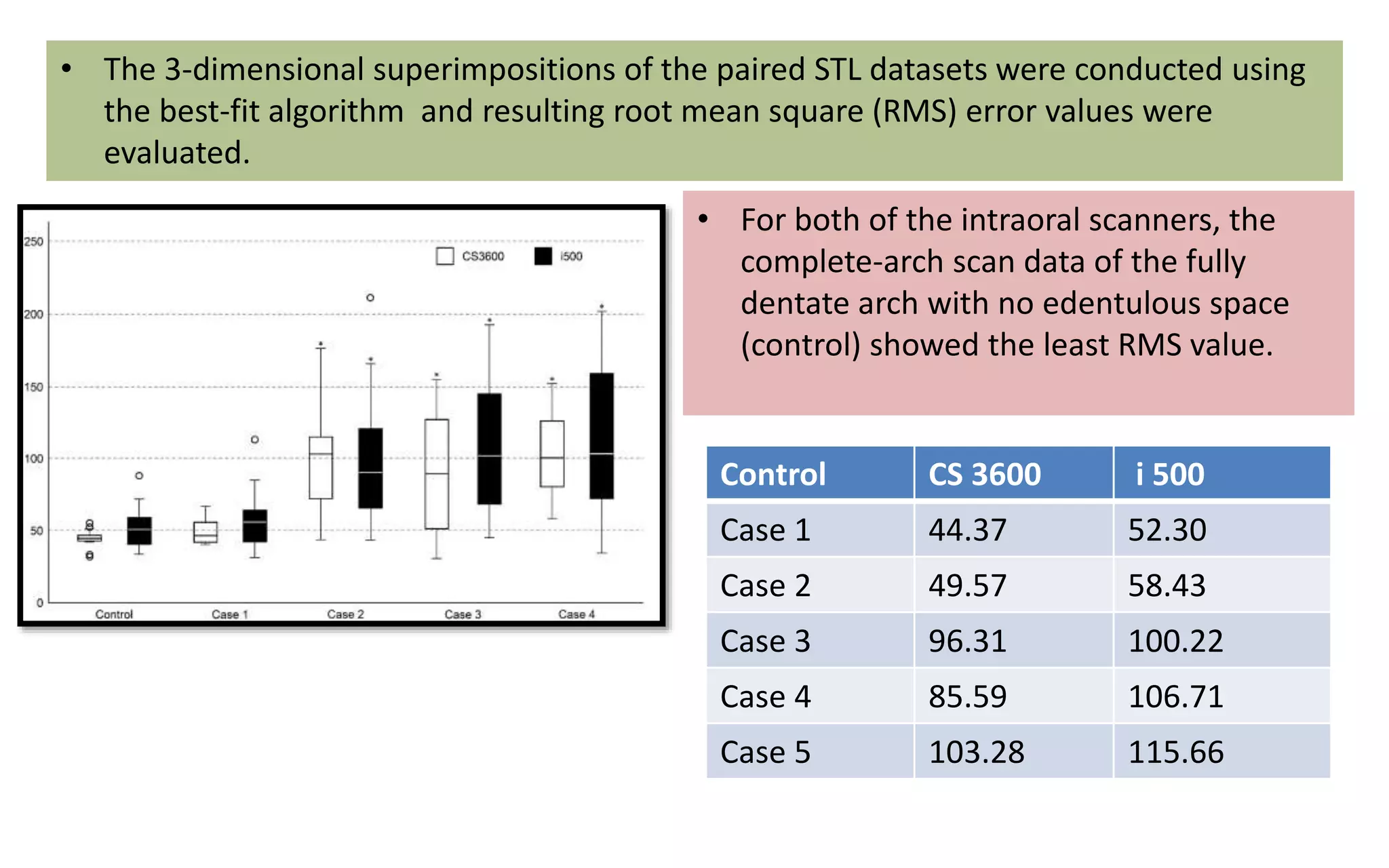 • The 3-dimensional superimpositions of the paired STL datasets were conducted using the best-fit algorithm  and resulting root mean square (RMS) error values were evaluated.

250
200
150
100
50
0

CS3600 i500

Control Case 1 Case 2 Case 3 Case 4

• For both of the intraoral scanners, the complete-arch scan data of the fully dentate arch with no edentulous space (control) showed the least RMS value.

| Control | CS 3600 | i 500 |
|---|---|---|
| Case 1 | 44.37 | 52.30 |
| Case 2 | 49.57 | 58.43 |
| Case 3 | 96.31 | 100.22 |
| Case 4 | 85.59 | 106.71 |
| Case 5 | 103.28 | 115.66 |